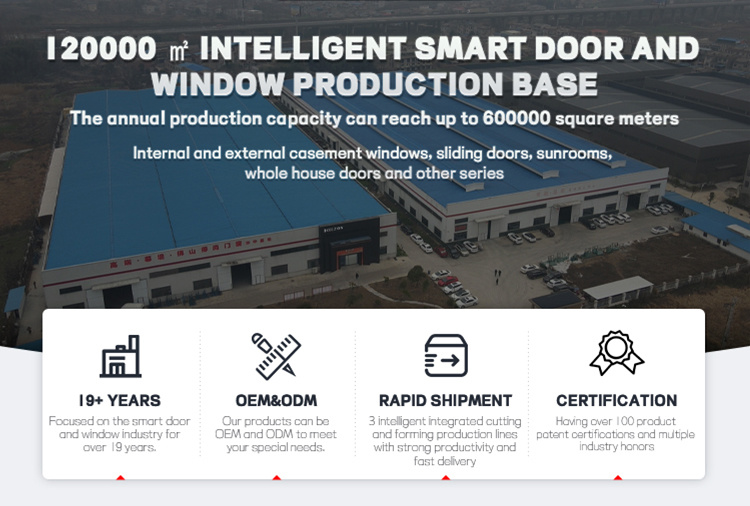 120000 ㎡ INTELLIGENT SMART DOOR AND WINDOW PRODUCTION BASE

The annual production capacity can reach up to 600000 square meters

Internal and external casement windows, sliding doors, sunrooms, whole house doors and other series

19+ YEARS

Focused on the smart door and window industry for over 19 years.

OEM&ODM

Our products can be OEM and ODM to meet your special needs.

RAPID SHIPMENT

3 intelligent integrated cutting and forming production lines with strong productivity and fast delivery

CERTIFICATION

Having over 100 product patent certifications and multiple industry honors